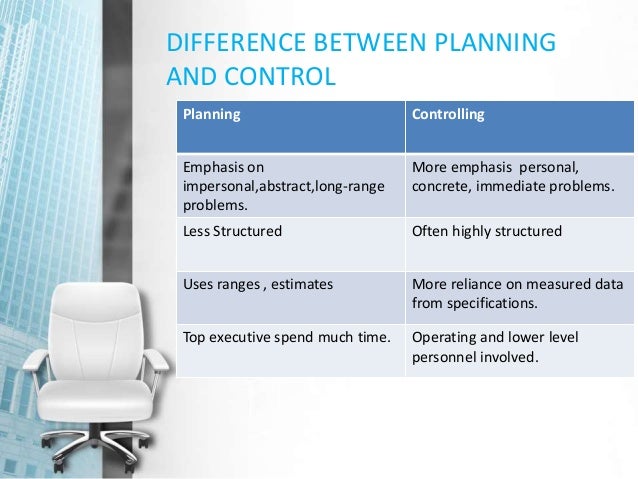 DIFFERENCE BETWEEN PLANNING AND CONTROL

| Planning | Controlling |
|---|---|
| Emphasis on impersonal,abstract,long-range problems. | More emphasis personal, concrete, immediate problems. |
| Less Structured | Often highly structured |
| Uses ranges , estimates | More reliance on measured data from specifications. |
| Top executive spend much time. | Operating and lower level personnel involved. |